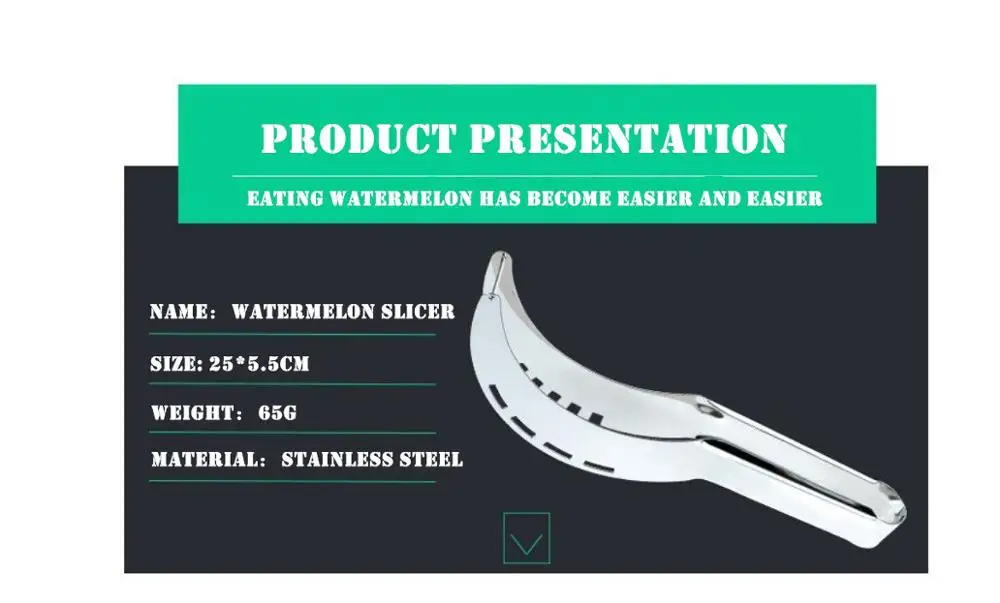 PRODUCT PRESENTATION

EATING WATERMELON HAS BECOME EASIER AND EASIER

NAME： WATERMELON SLICER

SIZE: 25*5.5CM

WEIGHT： 65G

MATERIAL： STAINLESS STEEL